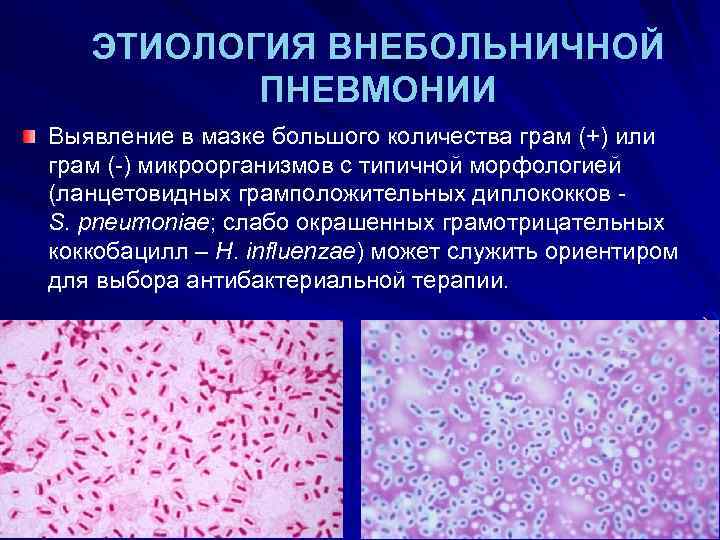 ЭТИОЛОГИЯ ВНЕБОЛЬНИЧНОЙ ПНЕВМОНИИ

Выявление в мазке большого количества грам (+) или грам (-) микроорганизмов с типичной морфологией (ланцетовидных грамположительных диплококков - S. pneumoniae; слабо окрашенных грамотрицательных коккобацилл – H. influenzae) может служить ориентиром для выбора антибактериальной терапии.